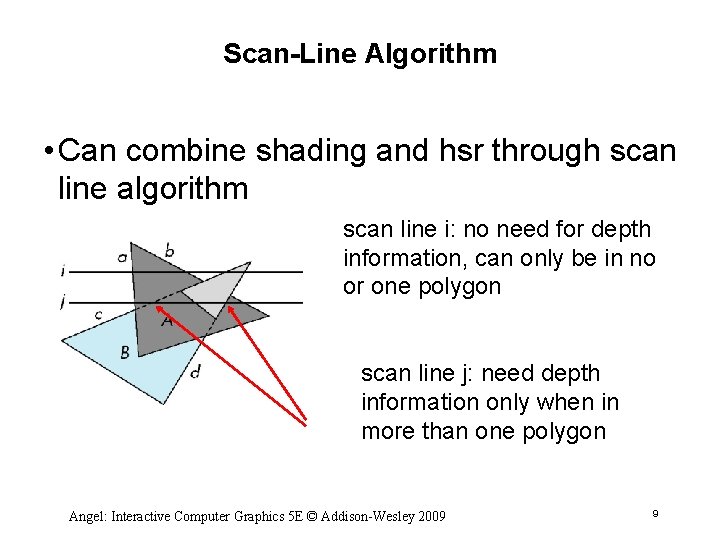 Scan-Line Algorithm

• Can combine shading and hsr through scan line algorithm

a
b
i
j
c
A
B
d

scan line i: no need for depth information, can only be in no or one polygon

scan line j: need depth information only when in more than one polygon

Angel: Interactive Computer Graphics 5E © Addison-Wesley 2009

9